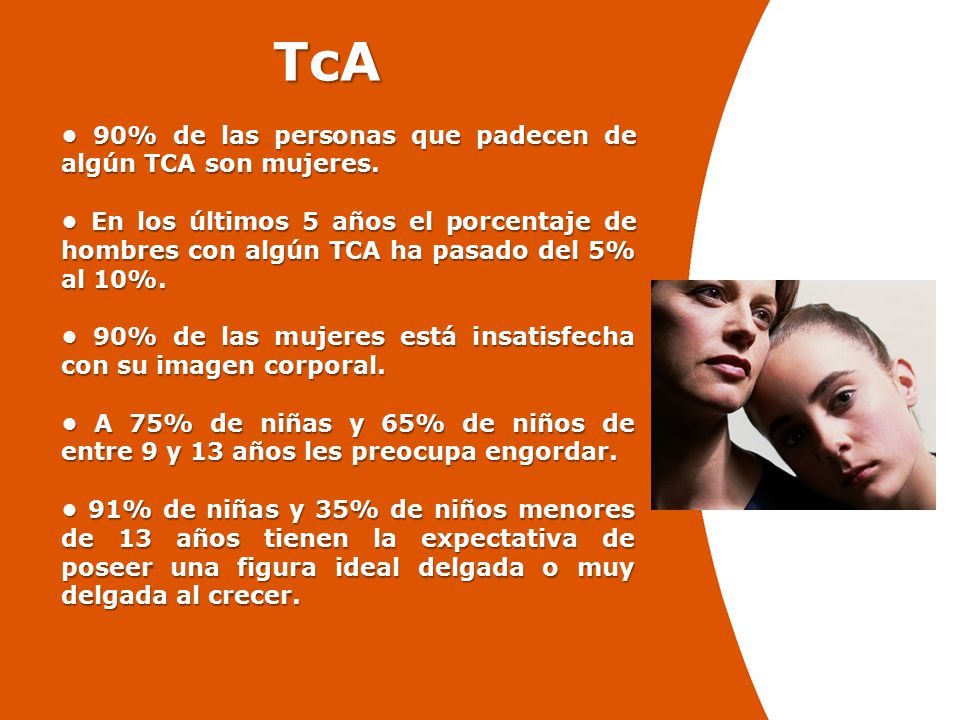 TcA

• 90% de las personas que padecen de algún TCA son mujeres.

• En los últimos 5 años el porcentaje de hombres con algún TCA ha pasado del 5% al 10%.

• 90% de las mujeres está insatisfecha con su imagen corporal.

• A 75% de niñas y 65% de niños de entre 9 y 13 años les preocupa engordar.

• 91% de niñas y 35% de niños menores de 13 años tienen la expectativa de poseer una figura ideal delgada o muy delgada al crecer.